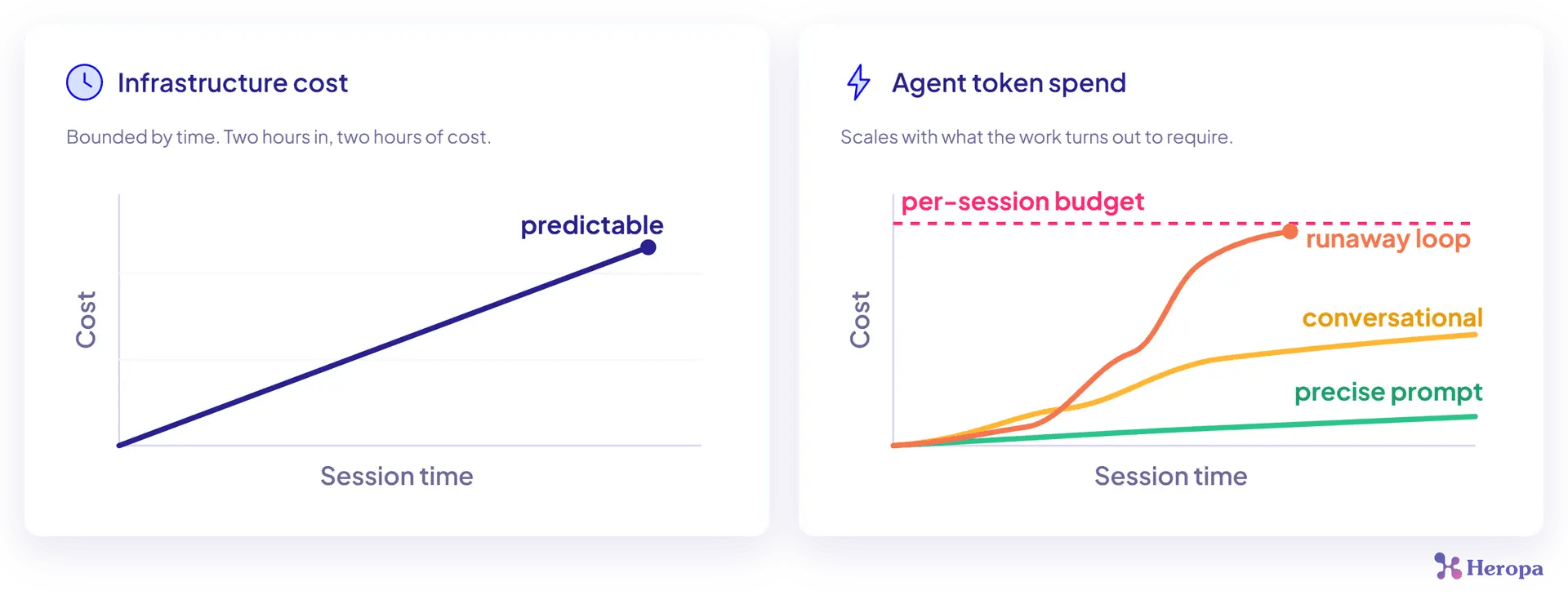 Infrastructure cost

Bounded by time. Two hours in, two hours of cost.

predictable

Cost

Session time

Agent token spend

Scales with what the work turns out to require.

per-session budget

runaway loop

conversational

precise prompt

Cost

Session time

Heropa